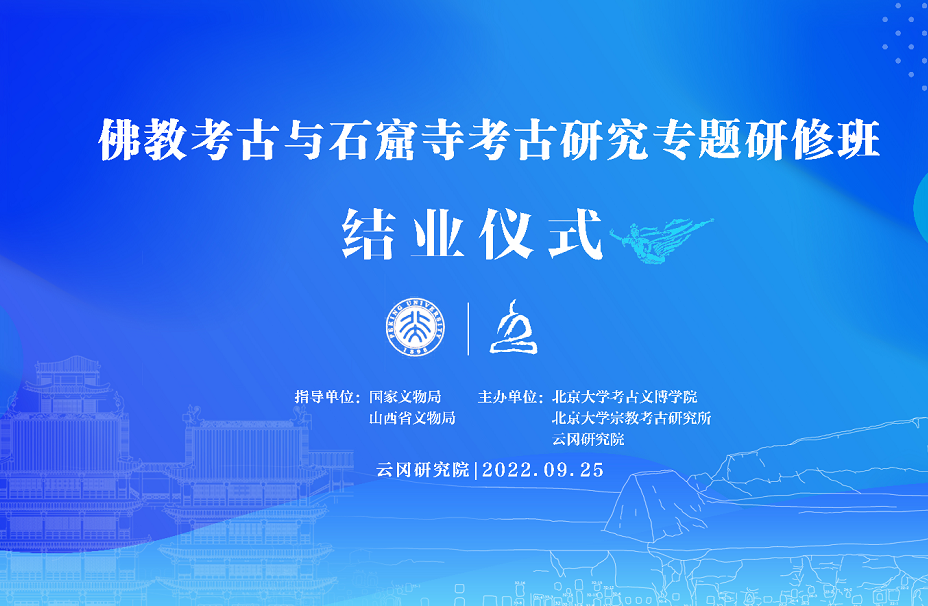 佛教考古与石窟寺考古研究专题研修班

结业仪式

PEKING UNIVERSITY 1898

指导单位：国家文物局
山西省文物局

主办单位：北京大学考古文博学院
北京大学宗教考古研究所
云冈研究院

云冈研究院|2022.09.25